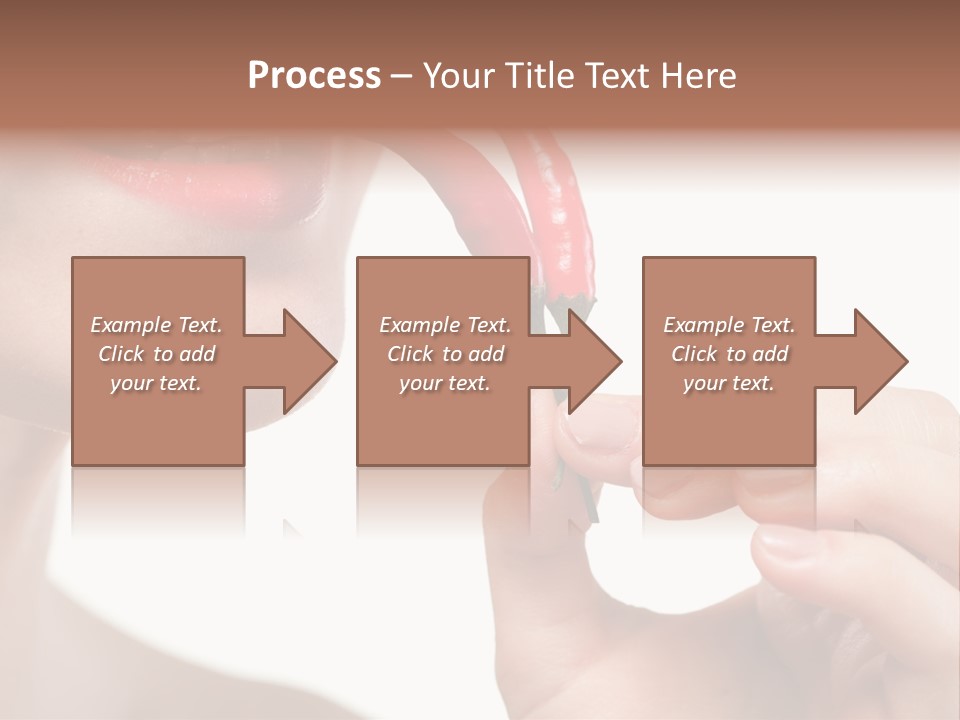 Process – Your Title Text Here

Example Text. Click to add your text.

Example Text. Click to add your text.

Example Text. Click to add your text.